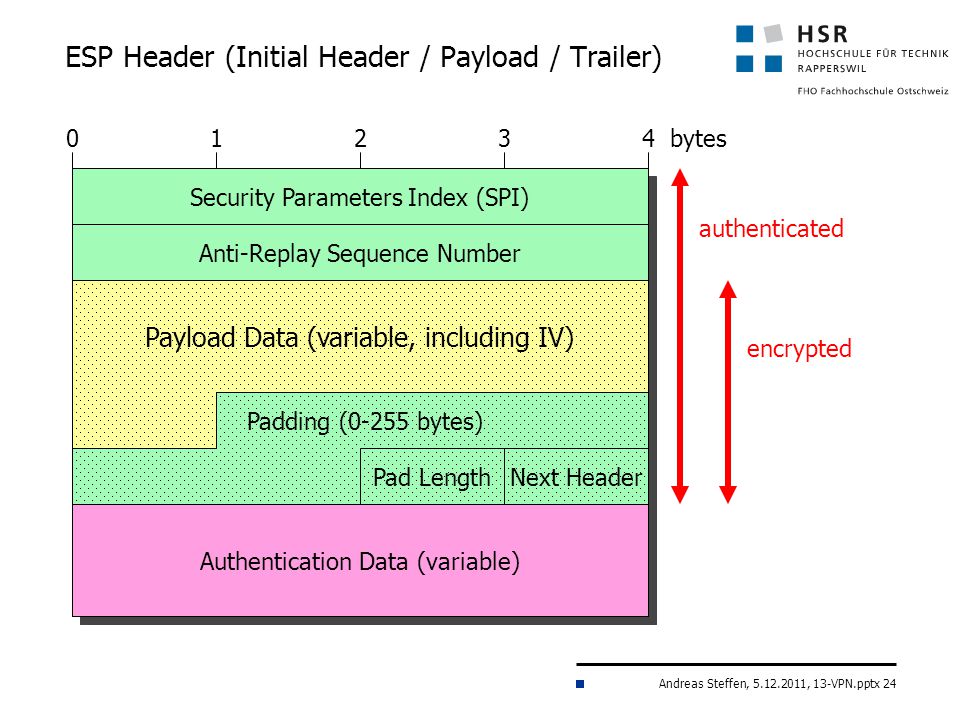 ESP Header (Initial Header / Payload / Trailer)

HSR
HOCHSCHULE FÜR TECHNIK
RAPPERSWIL
FHO Fachhochschule Ostschweiz

0 1 2 3 4 bytes

Security Parameters Index (SPI)

Anti-Replay Sequence Number

Payload Data (variable, including IV)

Padding (0-255 bytes)

Pad Length

Next Header

Authentication Data (variable)

authenticated

encrypted

Andreas Steffen, 5.12.2011, 13-VPN.pptx 24